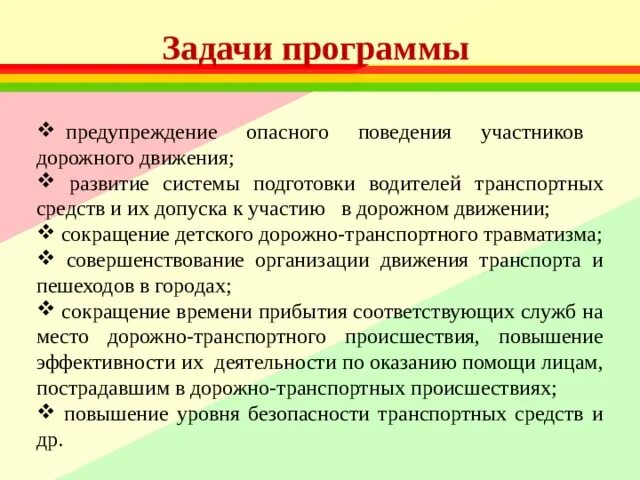 Задачи программы

❖ предупреждение опасного поведения участников дорожного движения;
❖ развитие системы подготовки водителей транспортных средств и их допуска к участию в дорожном движении;
❖ сокращение детского дорожно-транспортного травматизма;
❖ совершенствование организации движения транспорта и пешеходов в городах;
❖ сокращение времени прибытия соответствующих служб на место дорожно-транспортного происшествия, повышение эффективности их деятельности по оказанию помощи лицам, пострадавшим в дорожно-транспортных происшествиях;
❖ повышение уровня безопасности транспортных средств и др.